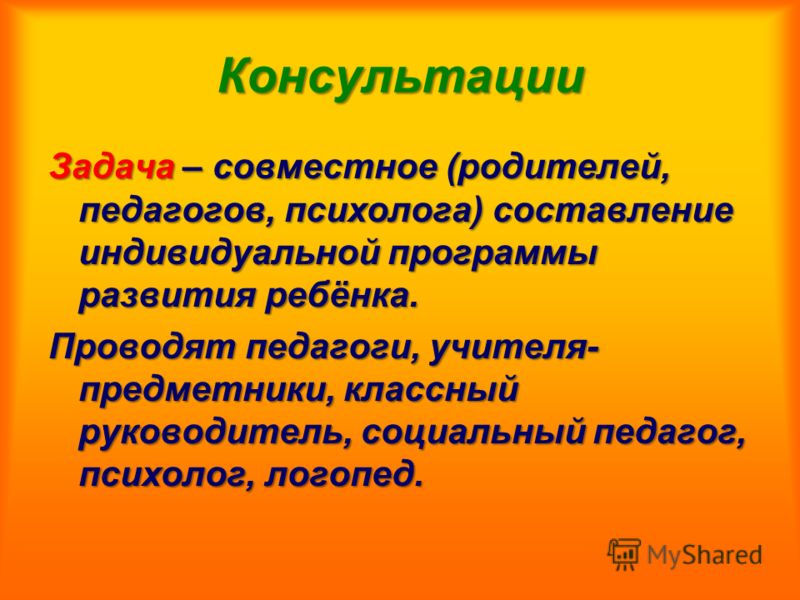 Консультации

Задача – совместное (родителей, педагогов, психолога) составление индивидуальной программы развития ребёнка.

Проводят педагоги, учителя-предметники, классный руководитель, социальный педагог, психолог, логопед.

MyShared